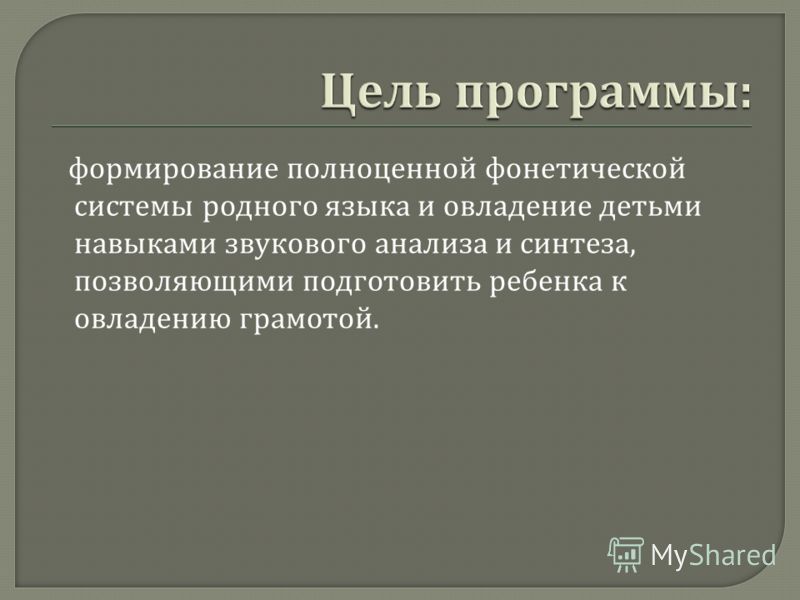 Цель программы:

формирование полноценной фонетической системы родного языка и овладение детьми навыками звукового анализа и синтеза, позволяющими подготовить ребенка к овладению грамотой.

MyShared